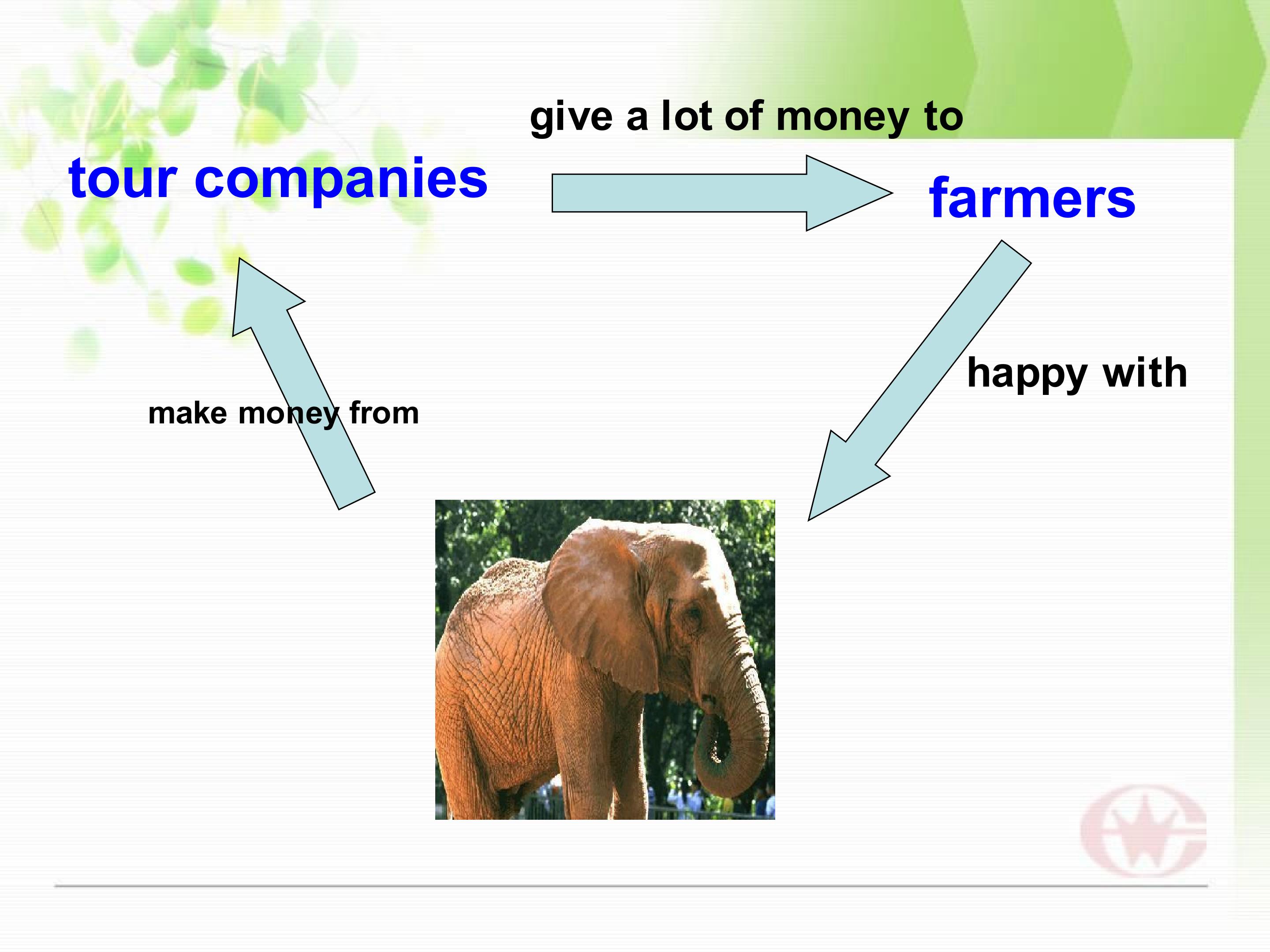 give a lot of money to

tour companies

farmers

happy with

make money from